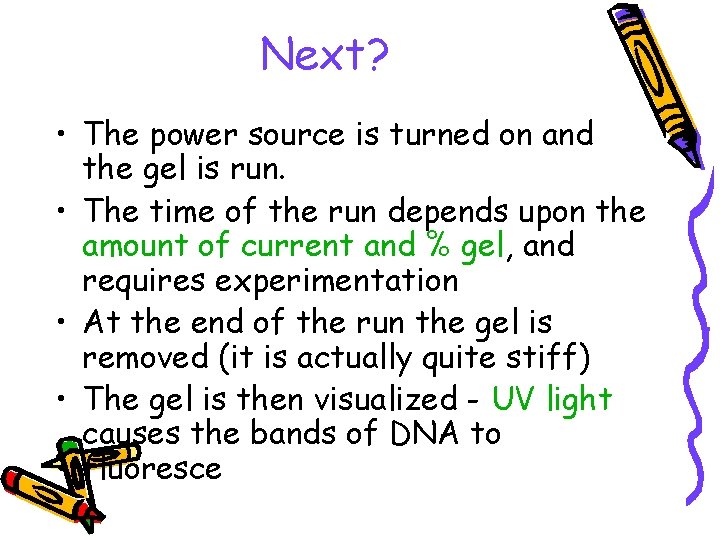 Next?

• The power source is turned on and the gel is run.
• The time of the run depends upon the amount of current and % gel, and requires experimentation
• At the end of the run the gel is removed (it is actually quite stiff)
• The gel is then visualized - UV light causes the bands of DNA to fluoresce